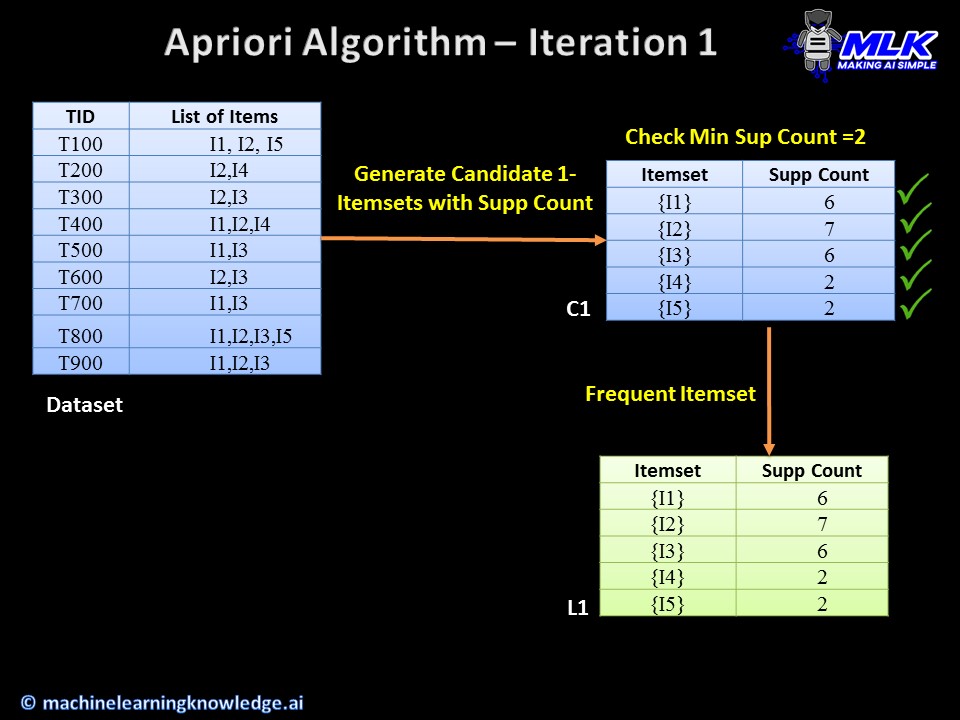 Apriori Algorithm – Iteration 1

MLK
MAKING AI SIMPLE

| TID | List of Items |
|---|---|
| T100 | I1, I2, I5 |
| T200 | I2,I4 |
| T300 | I2,I3 |
| T400 | I1,I2,I4 |
| T500 | I1,I3 |
| T600 | I2,I3 |
| T700 | I1,I3 |
| T800 | I1,I2,I3,I5 |
| T900 | I1,I2,I3 |

Dataset

Generate Candidate 1-Itemsets with Supp Count

Check Min Sup Count =2

| Itemset | Supp Count |
|---|---|
| {I1} | 6 |
| {I2} | 7 |
| {I3} | 6 |
| {I4} | 2 |
| {I5} | 2 |

C1

Frequent Itemset

| Itemset | Supp Count |
|---|---|
| {I1} | 6 |
| {I2} | 7 |
| {I3} | 6 |
| {I4} | 2 |
| {I5} | 2 |

L1

© machinelearningknowledge.ai